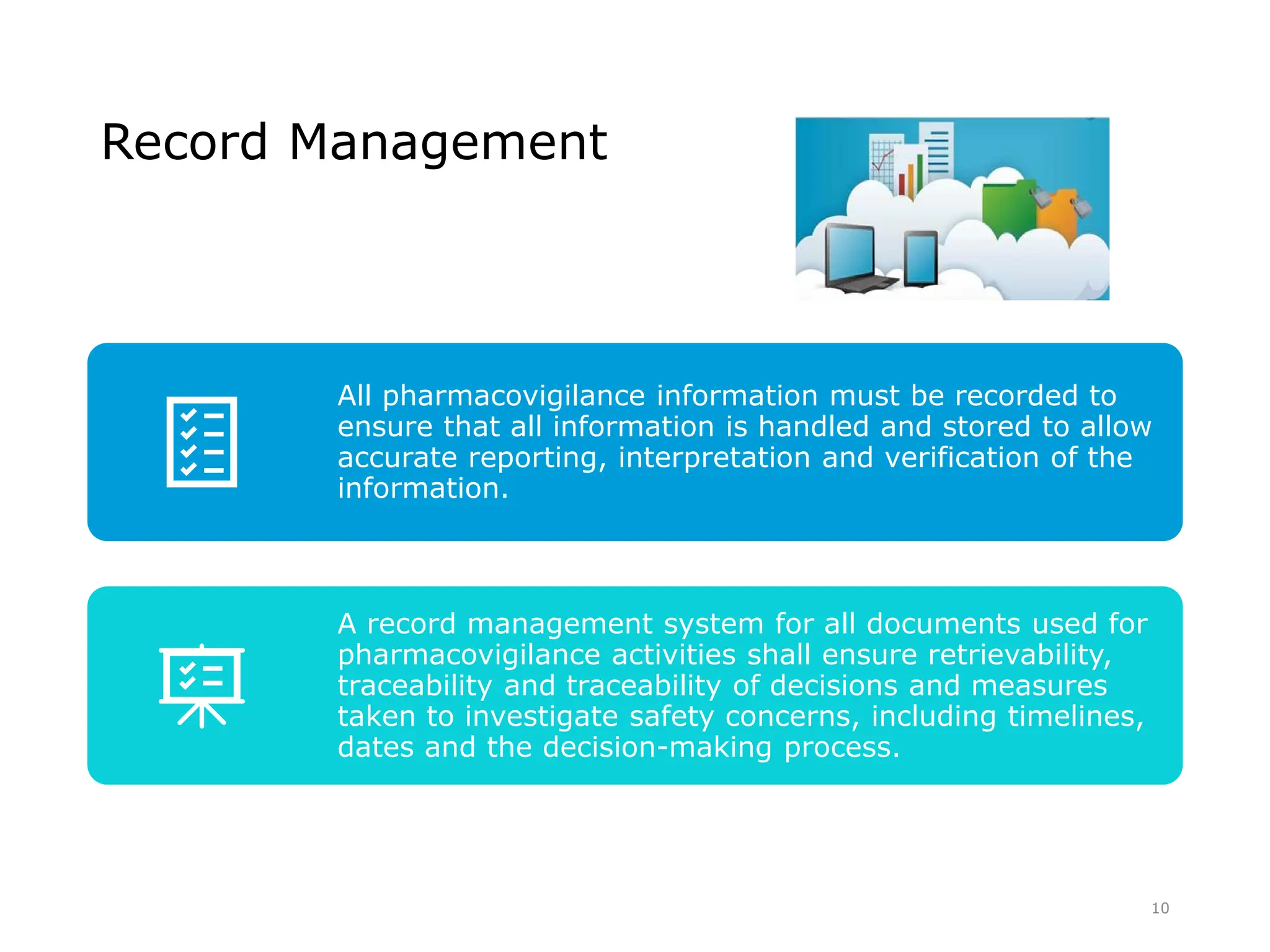 Record Management

All pharmacovigilance information must be recorded to ensure that all information is handled and stored to allow accurate reporting, interpretation and verification of the information.

A record management system for all documents used for pharmacovigilance activities shall ensure retrievability, traceability and traceability of decisions and measures taken to investigate safety concerns, including timelines, dates and the decision-making process.

10